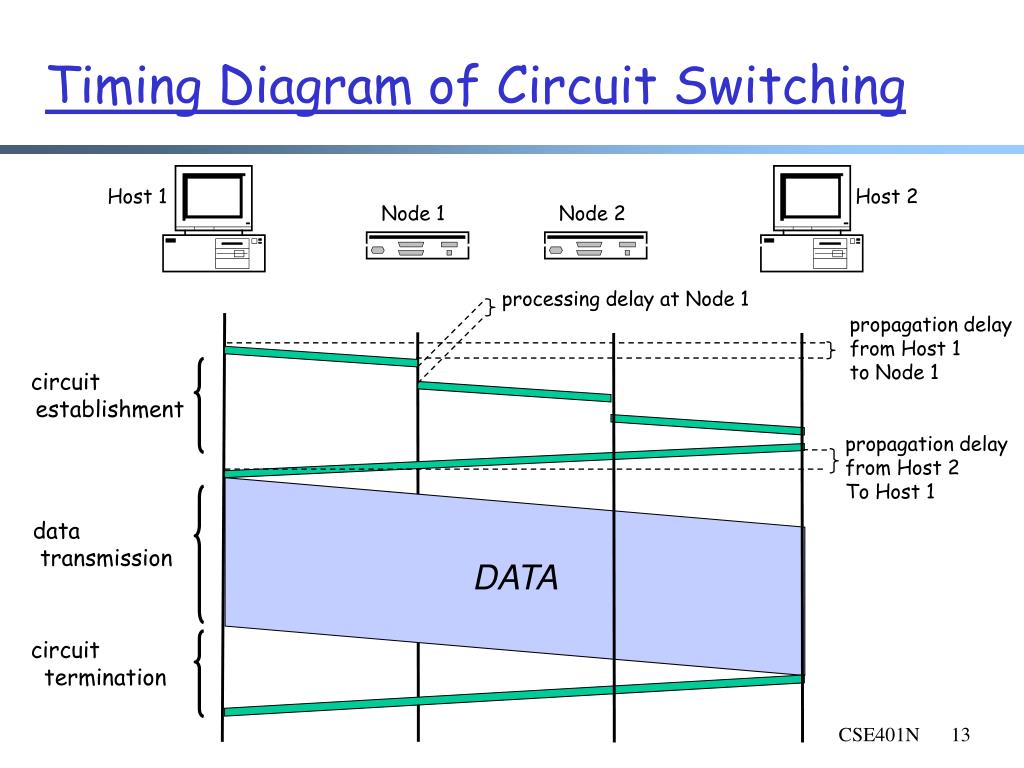 Timing Diagram of Circuit Switching

Host 1

Node 1

Node 2

Host 2

processing delay at Node 1

propagation delay from Host 1 to Node 1

circuit establishment

propagation delay from Host 2 To Host 1

data transmission

DATA

circuit termination

CSE401N

13